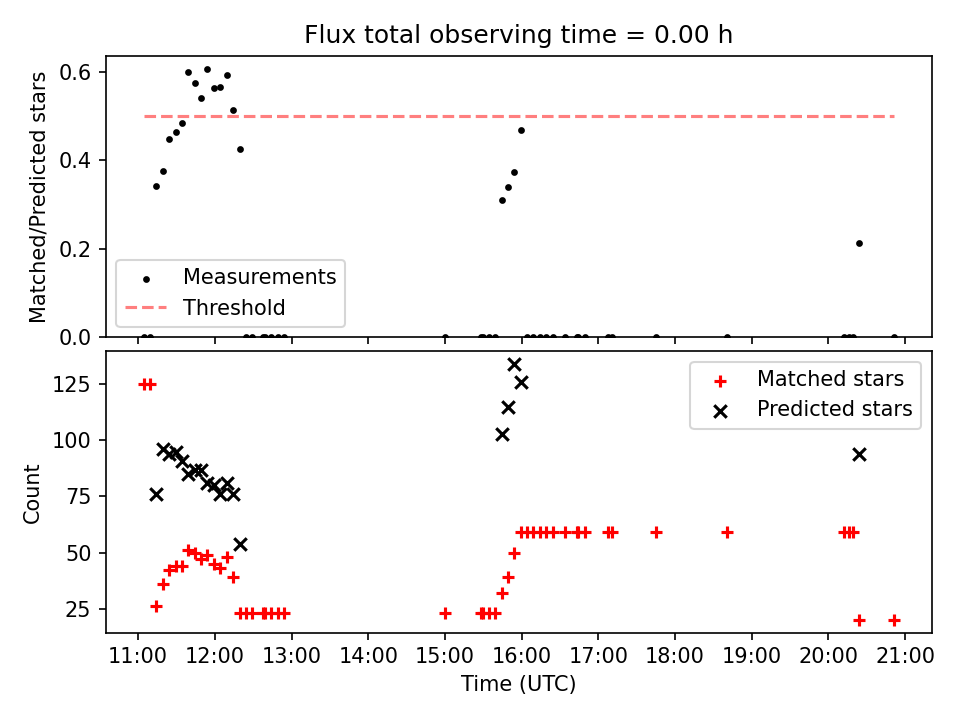 Flux total observing time = 0.00 h

Matched/Predicted stars

0.6
0.4
0.2
0.0

Measurements
Threshold

Count

125
100
75
50
25

Matched stars
Predicted stars

11:00 12:00 13:00 14:00 15:00 16:00 17:00 18:00 19:00 20:00 21:00

Time (UTC)